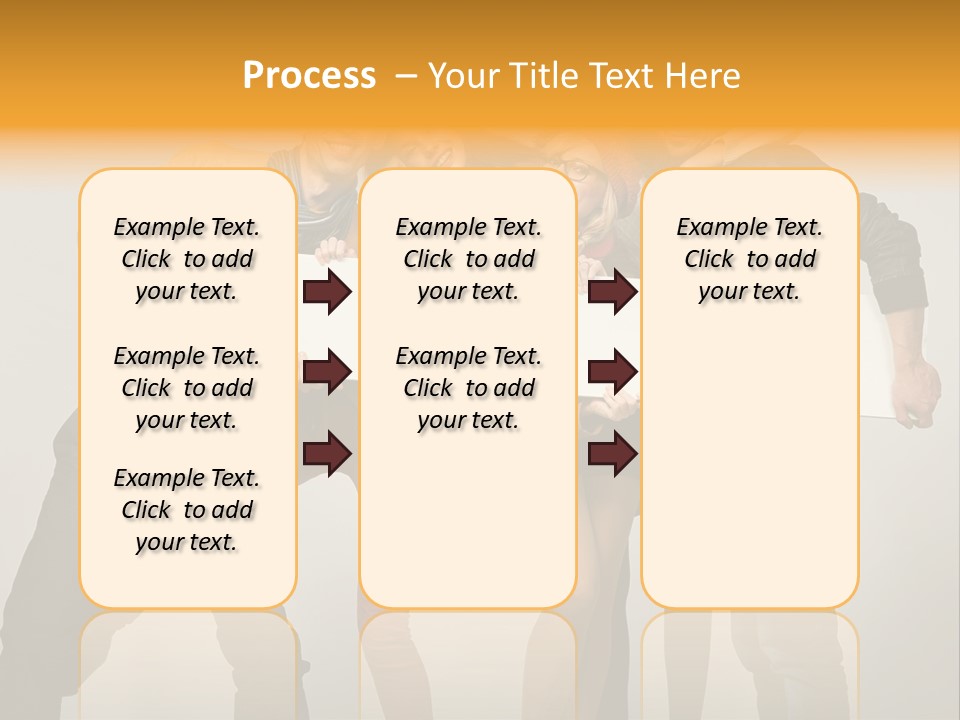 Process – Your Title Text Here

Example Text. Click to add your text.

Example Text. Click to add your text.

Example Text. Click to add your text.

Example Text. Click to add your text.

Example Text. Click to add your text.

Example Text. Click to add your text.